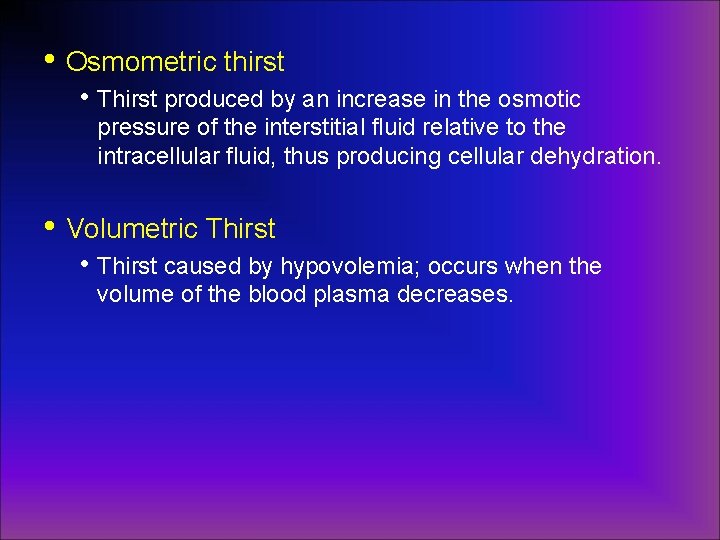 • Osmometric thirst

• Thirst produced by an increase in the osmotic pressure of the interstitial fluid relative to the intracellular fluid, thus producing cellular dehydration.

• Volumetric Thirst

• Thirst caused by hypovolemia; occurs when the volume of the blood plasma decreases.